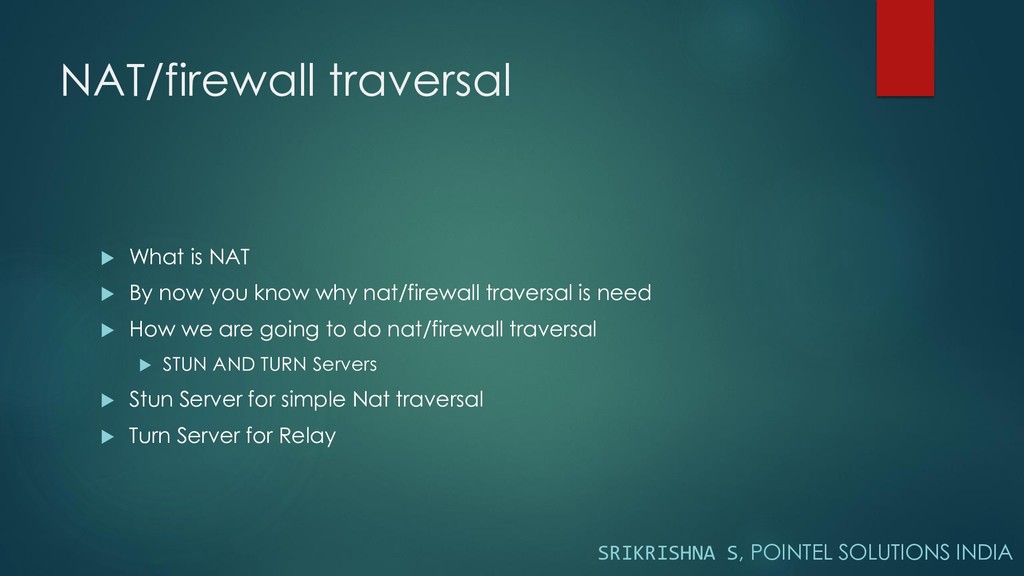 NAT/firewall traversal

What is NAT

By now you know why nat/firewall traversal is need

How we are going to do nat/firewall traversal

STUN AND TURN Servers

Stun Server for simple Nat traversal

Turn Server for Relay

SRIKRISHNA S, POINTEL SOLUTIONS INDIA